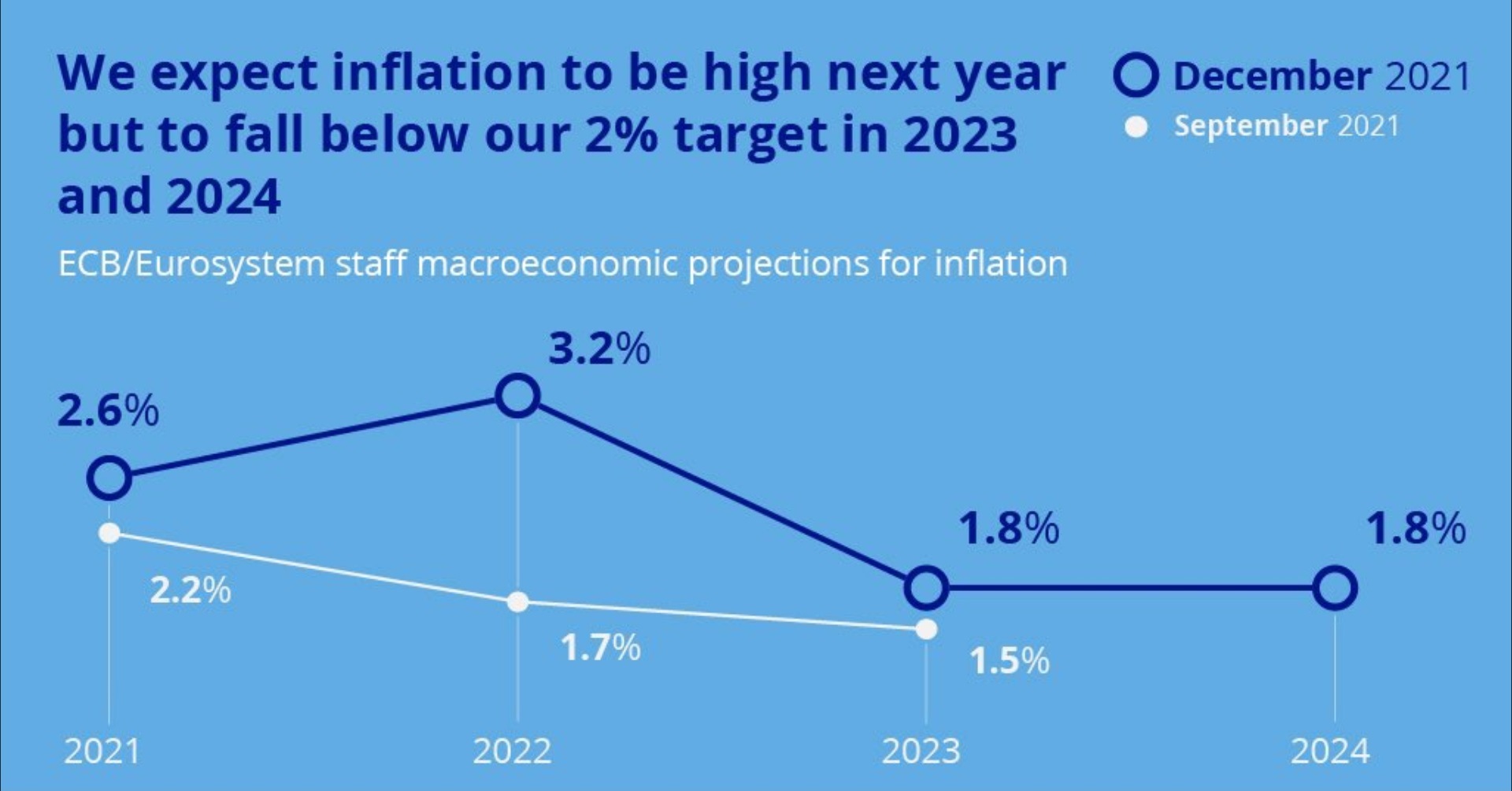 We expect inflation to be high next year but to fall below our 2% target in 2023 and 2024

December 2021
September 2021

ECB/Eurosystem staff macroeconomic projections for inflation

2.6%
3.2%
1.8%
1.8%
2.2%
1.7%
1.5%

2021
2022
2023
2024